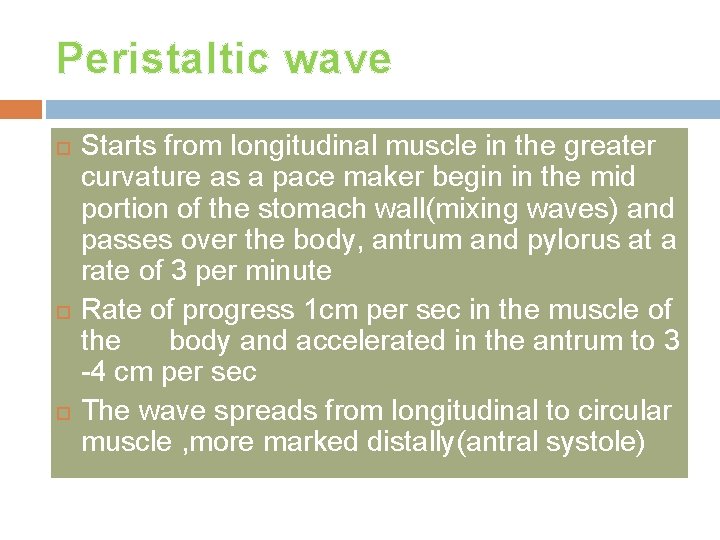 Peristaltic wave

Starts from longitudinal muscle in the greater curvature as a pace maker begin in the mid portion of the stomach wall(mixing waves) and passes over the body, antrum and pylorus at a rate of 3 per minute

Rate of progress 1cm per sec in the muscle of the body and accelerated in the antrum to 3 -4 cm per sec

The wave spreads from longitudinal to circular muscle ,more marked distally(antral systole)